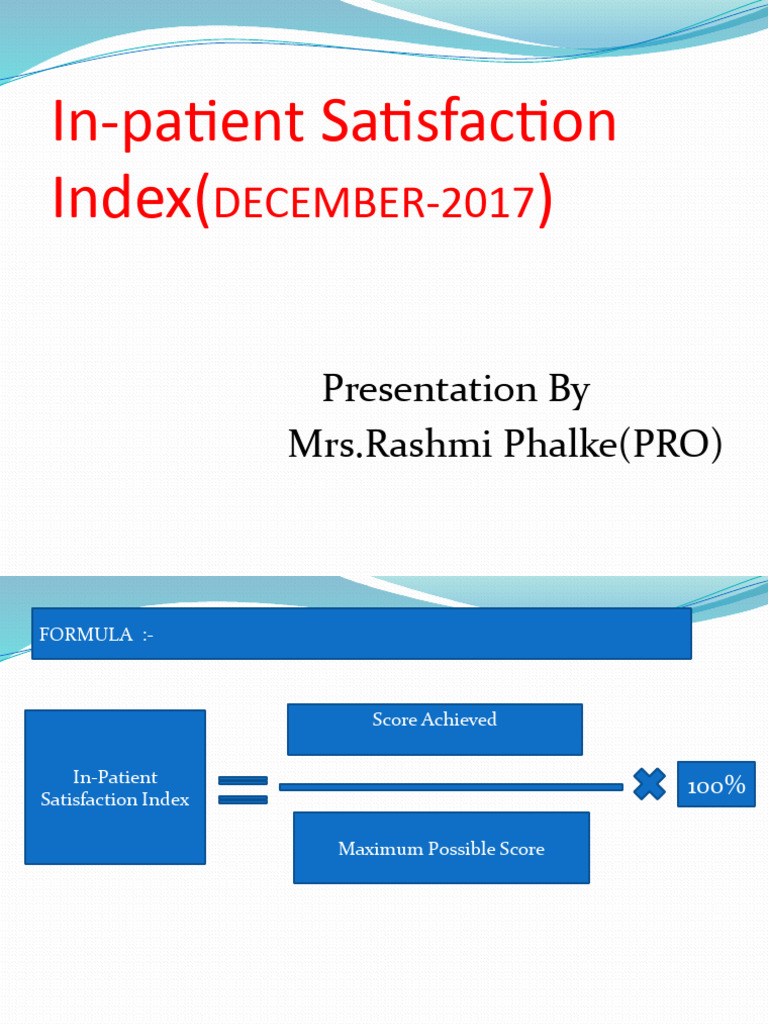 In-patient Satisfaction Index(DECEMBER-2017)

Presentation By
Mrs.Rashmi Phalke(PRO)

FORMULA :-

In-Patient Satisfaction Index

Score Achieved

Maximum Possible Score

100%